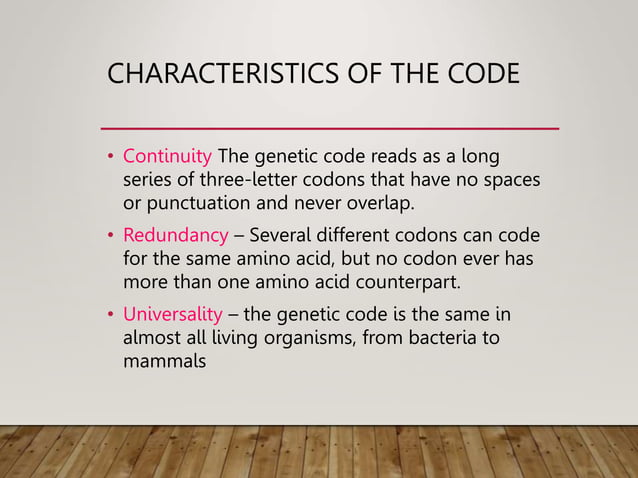 CHARACTERISTICS OF THE CODE

• Continuity The genetic code reads as a long series of three-letter codons that have no spaces or punctuation and never overlap.

• Redundancy – Several different codons can code for the same amino acid, but no codon ever has more than one amino acid counterpart.

• Universality – the genetic code is the same in almost all living organisms, from bacteria to mammals